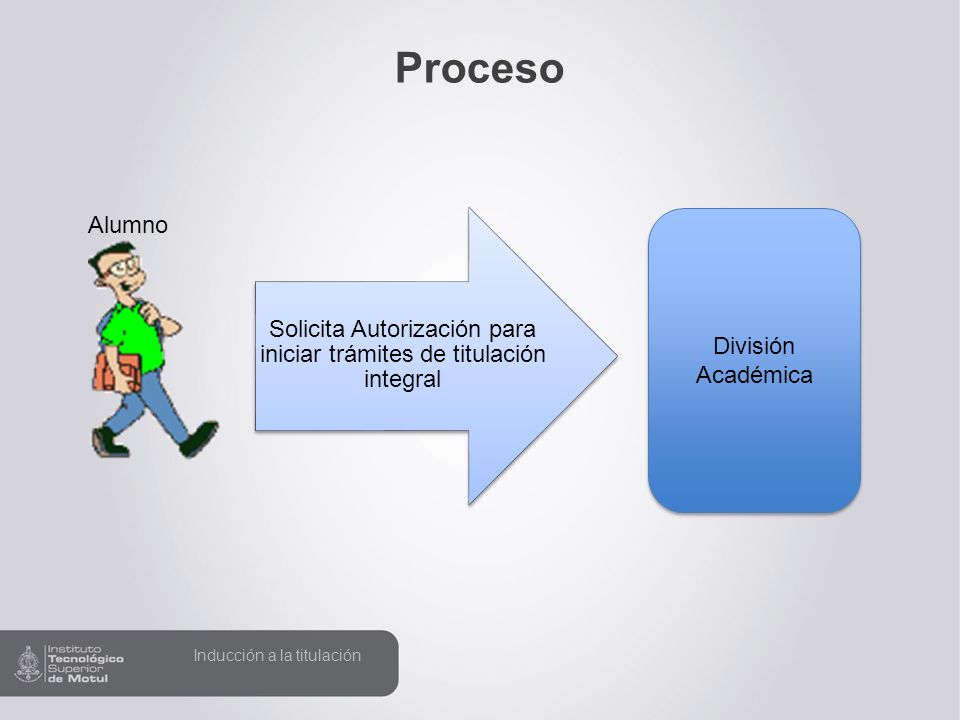 Proceso

Alumno

Solicita Autorización para iniciar trámites de titulación integral

División Académica

Instituto Tecnológico Superior de Motul

Inducción a la titulación